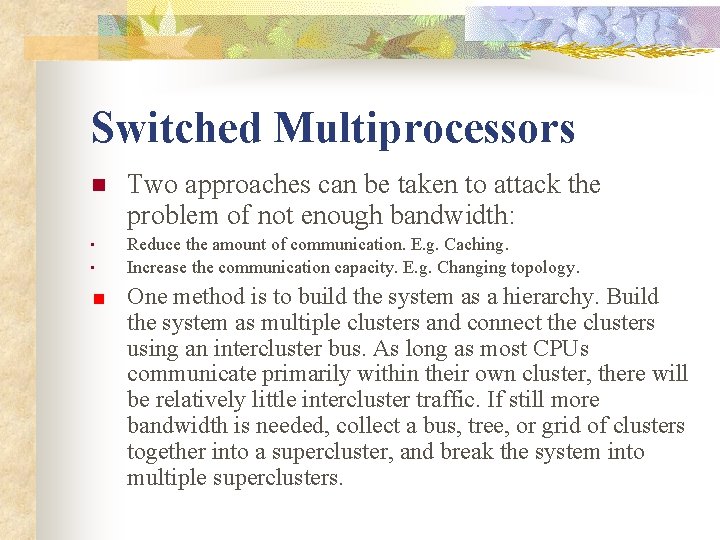 Switched Multiprocessors

Two approaches can be taken to attack the problem of not enough bandwidth:

Reduce the amount of communication. E.g. Caching.

Increase the communication capacity. E.g. Changing topology.

One method is to build the system as a hierarchy. Build the system as multiple clusters and connect the clusters using an intercluster bus. As long as most CPUs communicate primarily within their own cluster, there will be relatively little intercluster traffic. If still more bandwidth is needed, collect a bus, tree, or grid of clusters together into a supercluster, and break the system into multiple superclusters.